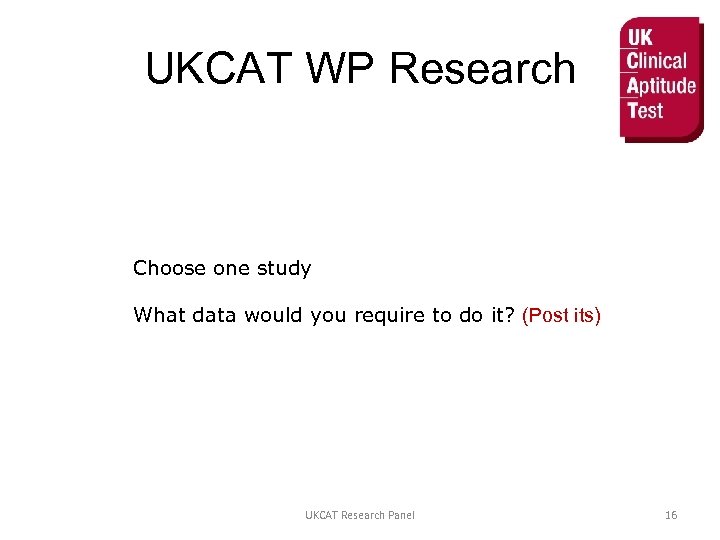 UKCAT WP Research

UK Clinical Aptitude Test

Choose one study

What data would you require to do it? (Post its)

UKCAT Research Panel

16